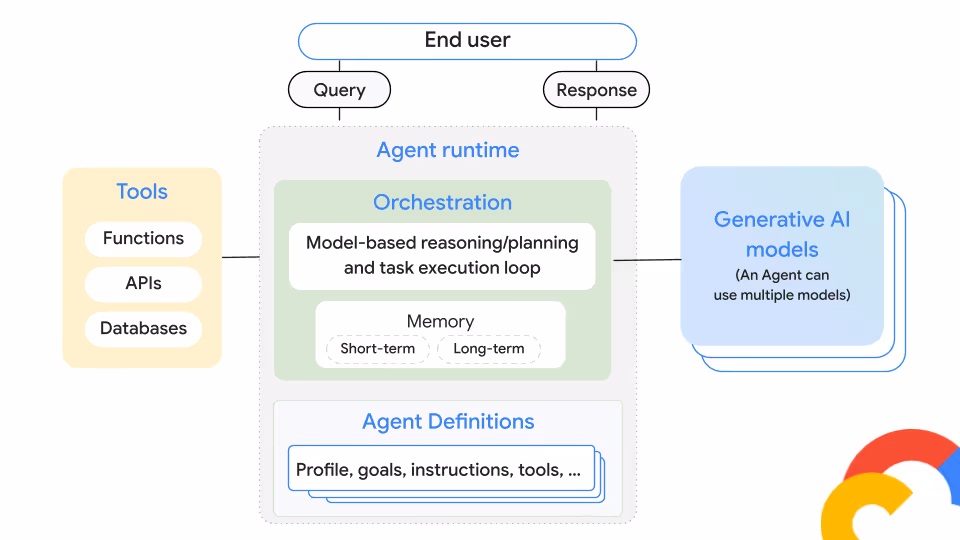 End user

Query

Response

Tools

Functions

APIs

Databases

Agent runtime

Orchestration

Model-based reasoning/planning and task execution loop

Memory

Short-term

Long-term

Agent Definitions

Profile, goals, instructions, tools, ...

Generative AI models

(An Agent can use multiple models)